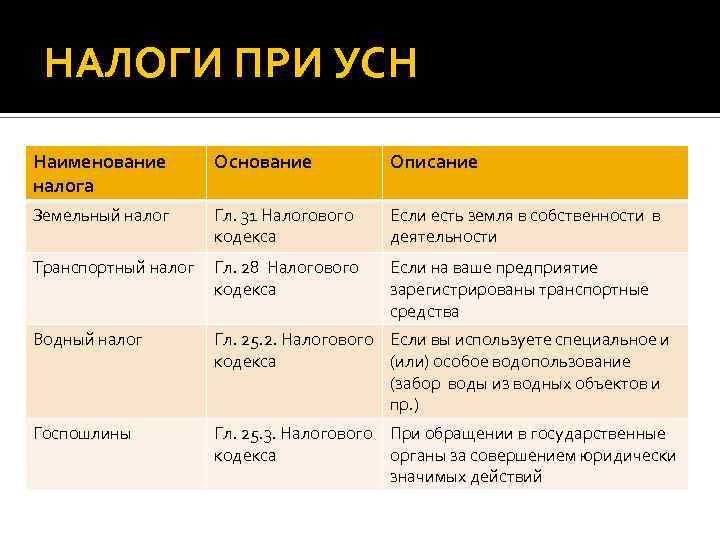 НАЛОГИ ПРИ УСН

| Наименование налога | Основание | Описание |
|---|---|---|
| Земельный налог | Гл. 31 Налогового кодекса | Если есть земля в собственности в деятельности |
| Транспортный налог | Гл. 28 Налогового кодекса | Если на ваше предприятие зарегистрированы транспортные средства |
| Водный налог | Гл. 25.2. Налогового кодекса | Если вы используете специальное и (или) особое водопользование (забор воды из водных объектов и пр.) |
| Госпошлины | Гл. 25.3. Налогового кодекса | При обращении в государственные органы за совершением юридически значимых действий |